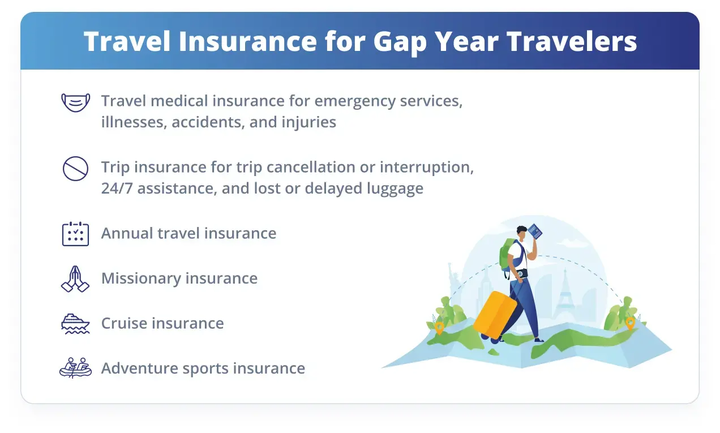 Travel Insurance for Gap Year Travelers

Travel medical insurance for emergency services, illnesses, accidents, and injuries

Trip insurance for trip cancellation or interruption, 24/7 assistance, and lost or delayed luggage

Annual travel insurance

Missionary insurance

Cruise insurance

Adventure sports insurance